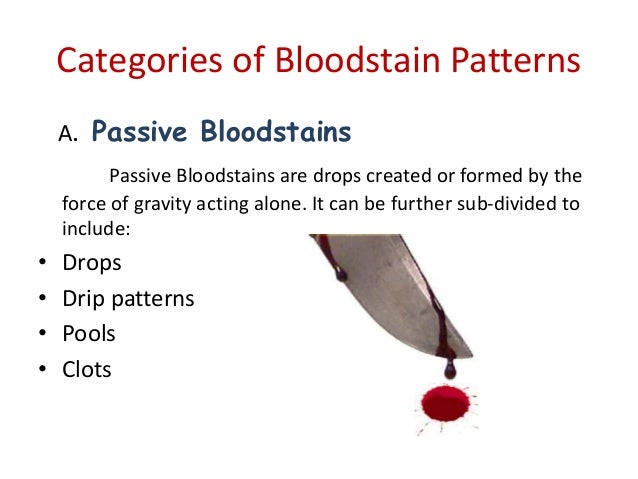 Categories of Bloodstain Patterns

A. Passive Bloodstains

Passive Bloodstains are drops created or formed by the force of gravity acting alone. It can be further sub-divided to include:

• Drops
• Drip patterns
• Pools
• Clots